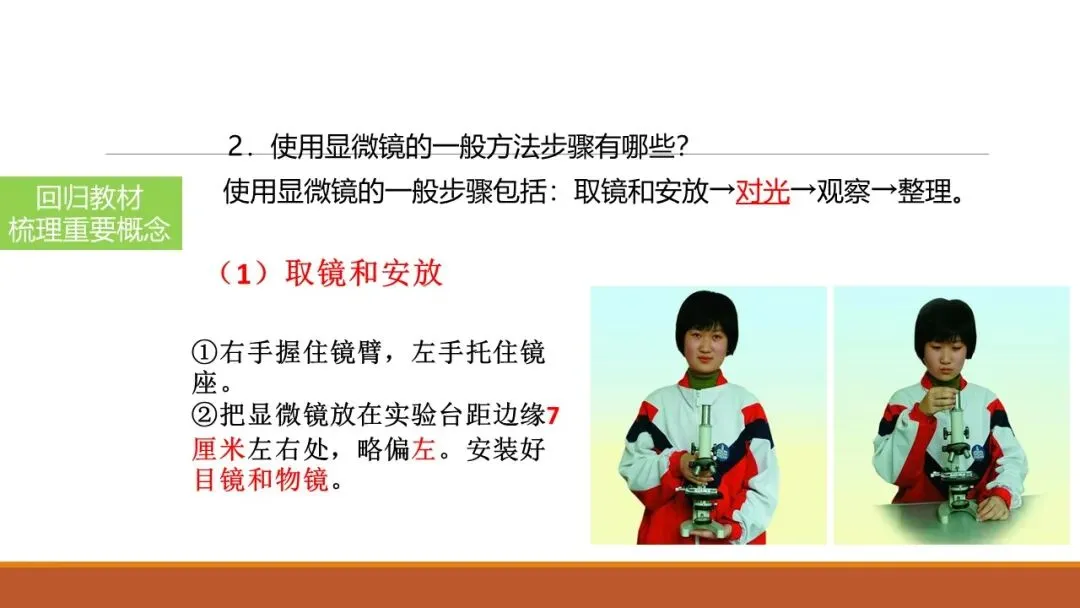 2．使用显微镜的一般方法步骤有哪些?

回归教材
梳理重要概念

使用显微镜的一般步骤包括：取镜和安放→对光→观察→整理。

（1）取镜和安放

①右手握住镜臂，左手托住镜座。
②把显微镜放在实验台距边缘7厘米左右处，略偏左。安装好目镜和物镜。